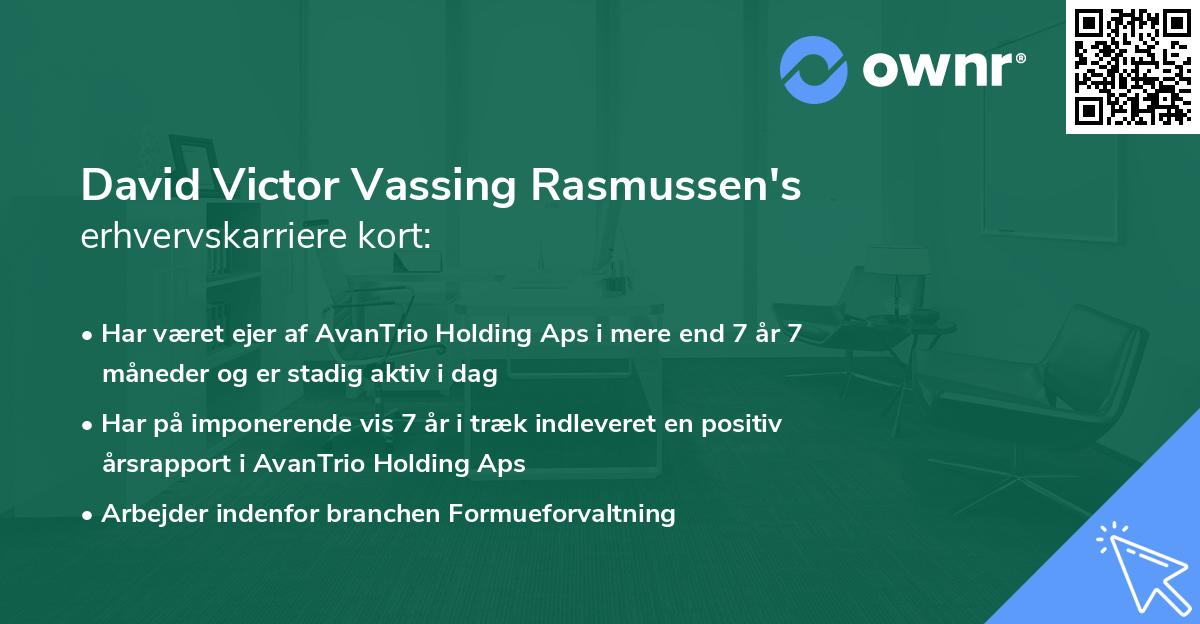 ownr®

David Victor Vassing Rasmussen's erhvervskarriere kort:

• Har været ejer af AvanTrio Holding Aps i mere end 7 år 7 måneder og er stadig aktiv i dag

• Har på imponerende vis 7 år i træk indleveret en positiv årsrapport i AvanTrio Holding Aps

• Arbejder indenfor branchen Formueforvaltning